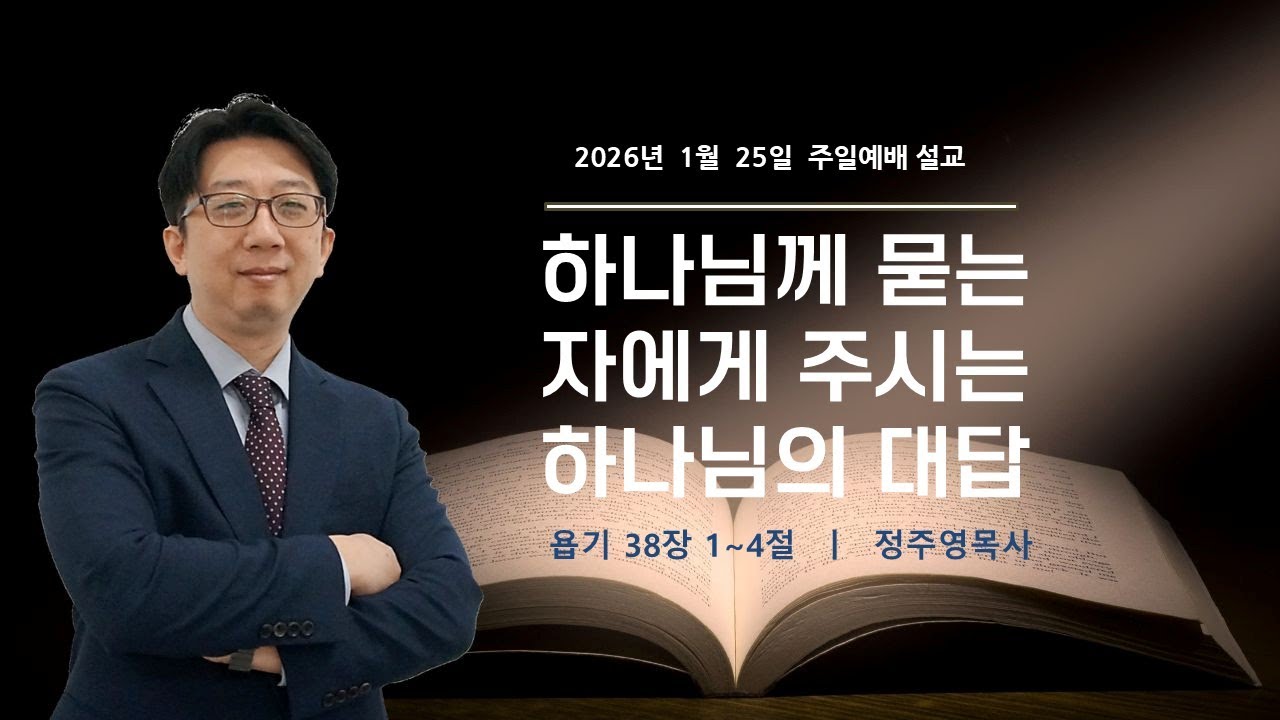 2026년 1월 25일 주일예배 설교

하나님께 묻는 자에게 주시는 하나님의 대답

욥기 38장 1~4절 | 정주영목사